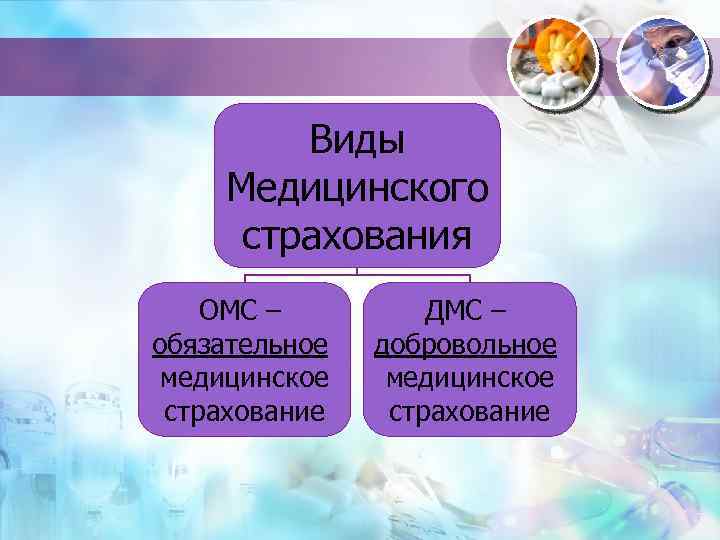 Виды Медицинского страхования

ОМС – обязательное медицинское страхование

ДМС – добровольное медицинское страхование